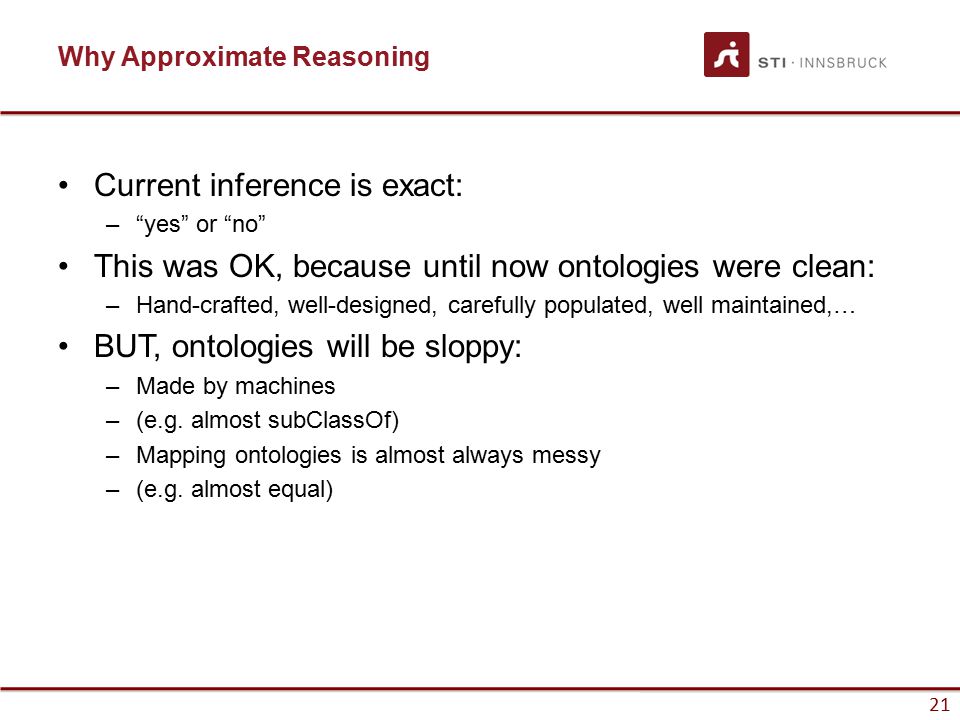 Why Approximate Reasoning

STI · INNSBRUCK

• Current inference is exact:
– “yes” or “no”
• This was OK, because until now ontologies were clean:
– Hand-crafted, well-designed, carefully populated, well maintained,…
• BUT, ontologies will be sloppy:
– Made by machines
– (e.g. almost subClassOf)
– Mapping ontologies is almost always messy
– (e.g. almost equal)

21